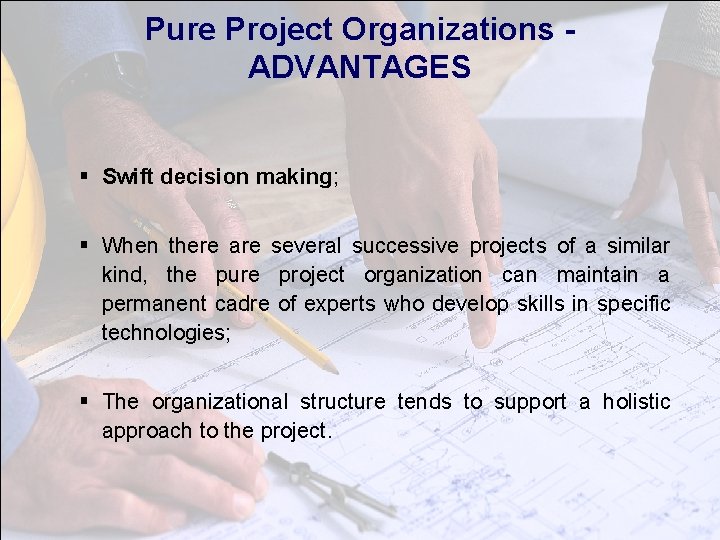 Pure Project Organizations - ADVANTAGES

▪ Swift decision making;

▪ When there are several successive projects of a similar kind, the pure project organization can maintain a permanent cadre of experts who develop skills in specific technologies;

▪ The organizational structure tends to support a holistic approach to the project.